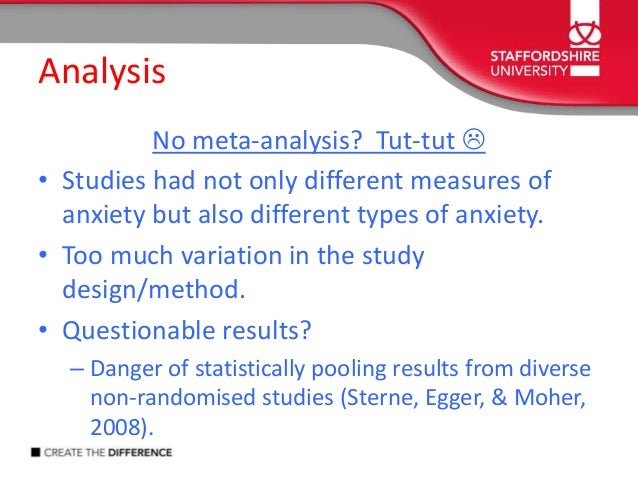 Analysis

STAFFORDSHIRE UNIVERSITY

No meta-analysis? Tut-tut ☹

• Studies had not only different measures of anxiety but also different types of anxiety.

• Too much variation in the study design/method.

• Questionable results?

– Danger of statistically pooling results from diverse non-randomised studies (Sterne, Egger, & Moher, 2008).

CREATE THE DIFFERENCE